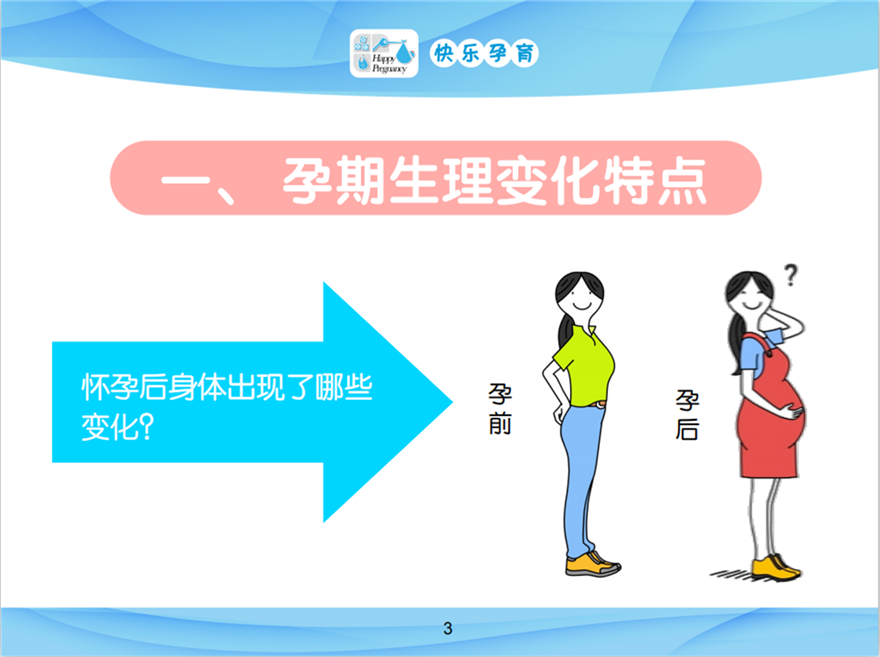 Happy Pregnancy 快乐孕育

一、孕期生理变化特点

怀孕后身体出现了哪些变化?

孕前

?

孕后

3